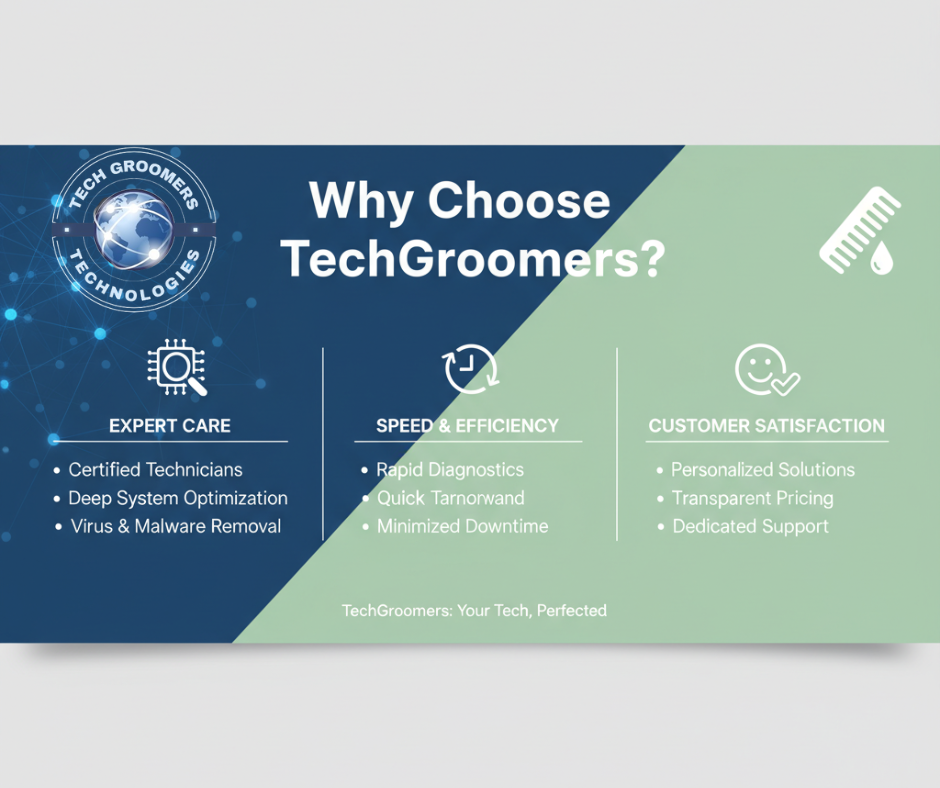 TECH GROOMERS TECHNOLOGIES

Why Choose TechGroomers?

EXPERT CARE
• Certified Technicians
• Deep System Optimization
• Virus & Malware Removal

SPEED & EFFICIENCY
• Rapid Diagnostics
• Quick Tarnorwand
• Minimized Downtime

CUSTOMER SATISFACTION
• Personalized Solutions
• Transparent Pricing
• Dedicated Support

TechGroomers: Your Tech, Perfected